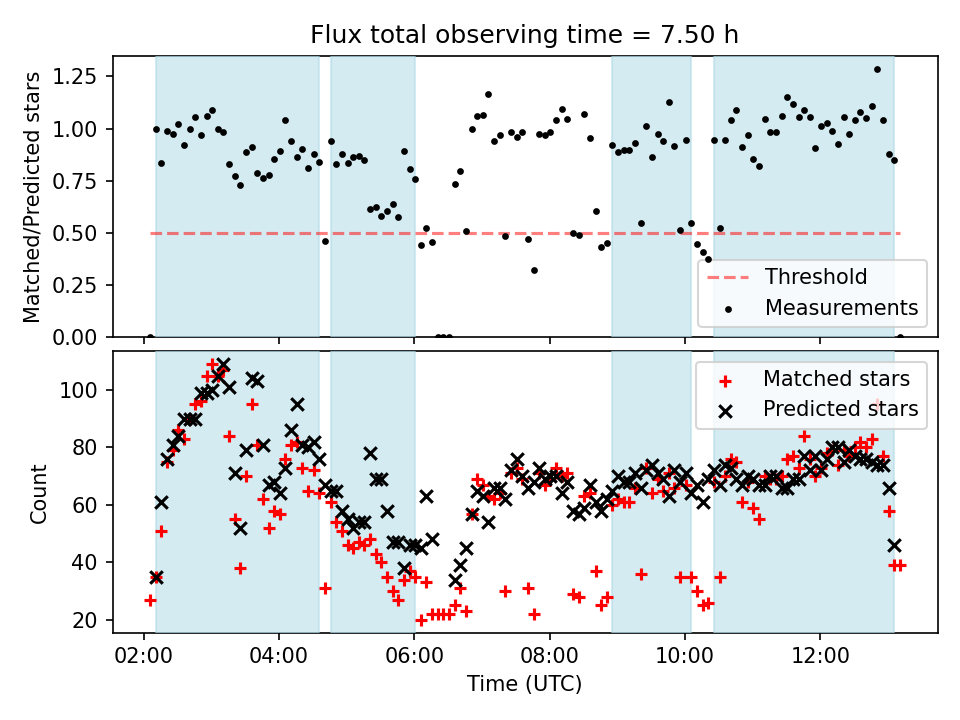 Flux total observing time = 7.50 h

Matched/Predicted stars

1.25
1.00
0.75
0.50
0.25
0.00

Threshold
Measurements

Count

100
80
60
40
20

Matched stars
Predicted stars

02:00
04:00
06:00
08:00
10:00
12:00

Time (UTC)